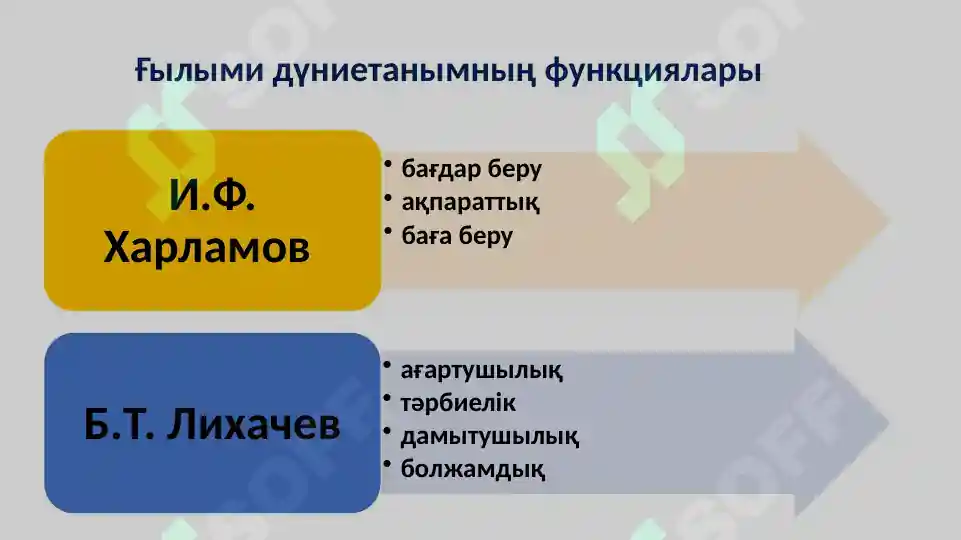 Ғылыми дүниетанымның функциялары

И.Ф. Харламов

• бағдар беру
• ақпараттық
• баға беру

Б.Т. Лихачев

• ағартушылық
• тәрбиелік
• дамытушылық
• болжамдық